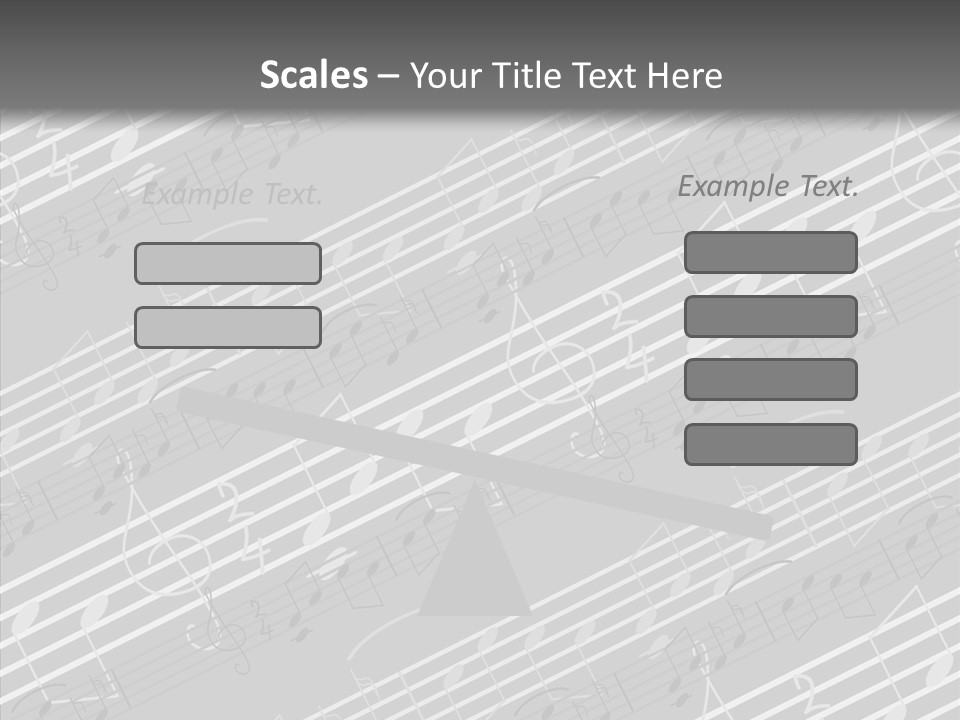 Scales – Your Title Text Here

Example Text.

Example Text.